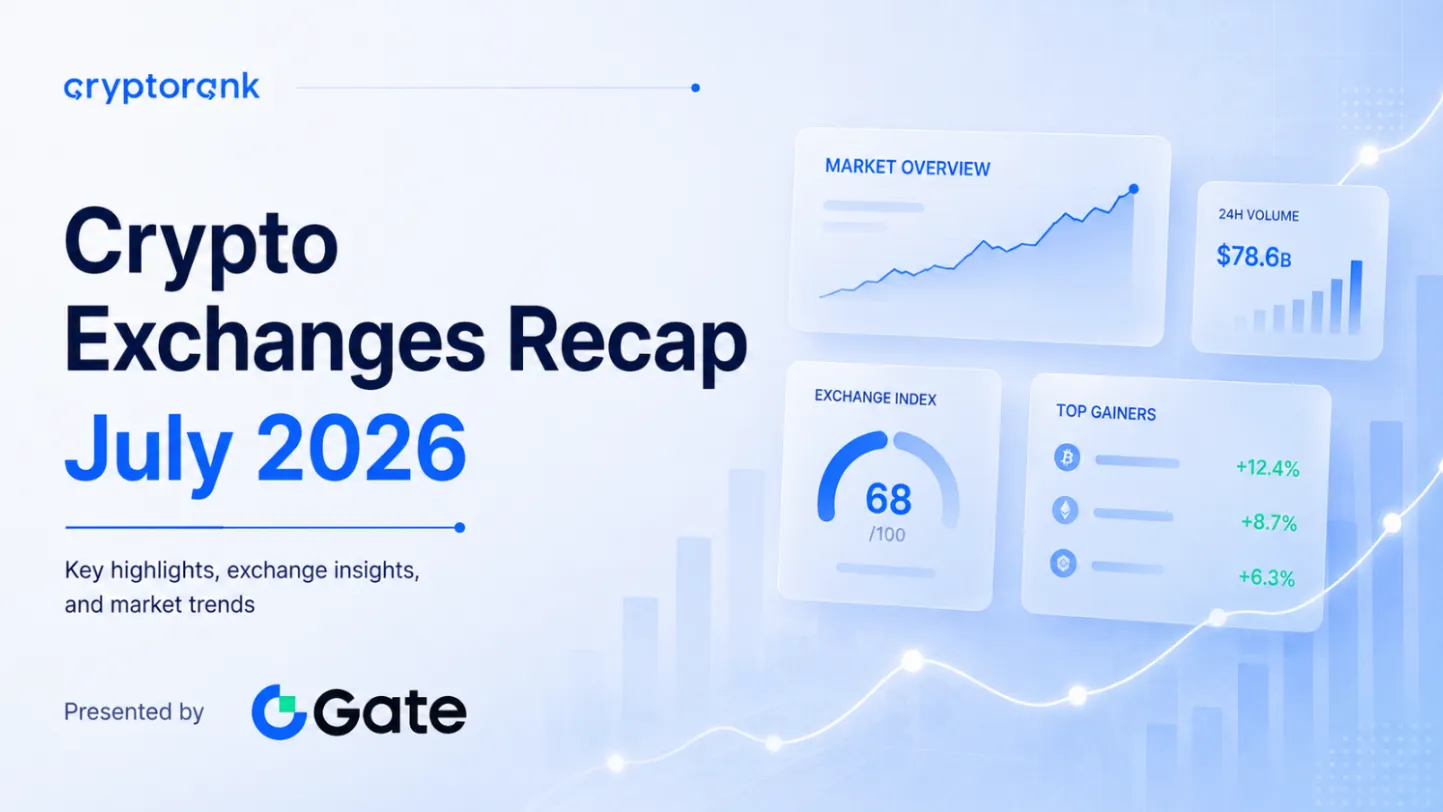 cryptorank

Crypto Exchanges Recap July 2026

Key highlights, exchange insights, and market trends

Presented by Gate

MARKET OVERVIEW

24H VOLUME
$78.6B

EXCHANGE INDEX
68
/100

TOP GAINERS
+12.4%
+8.7%
+6.3%